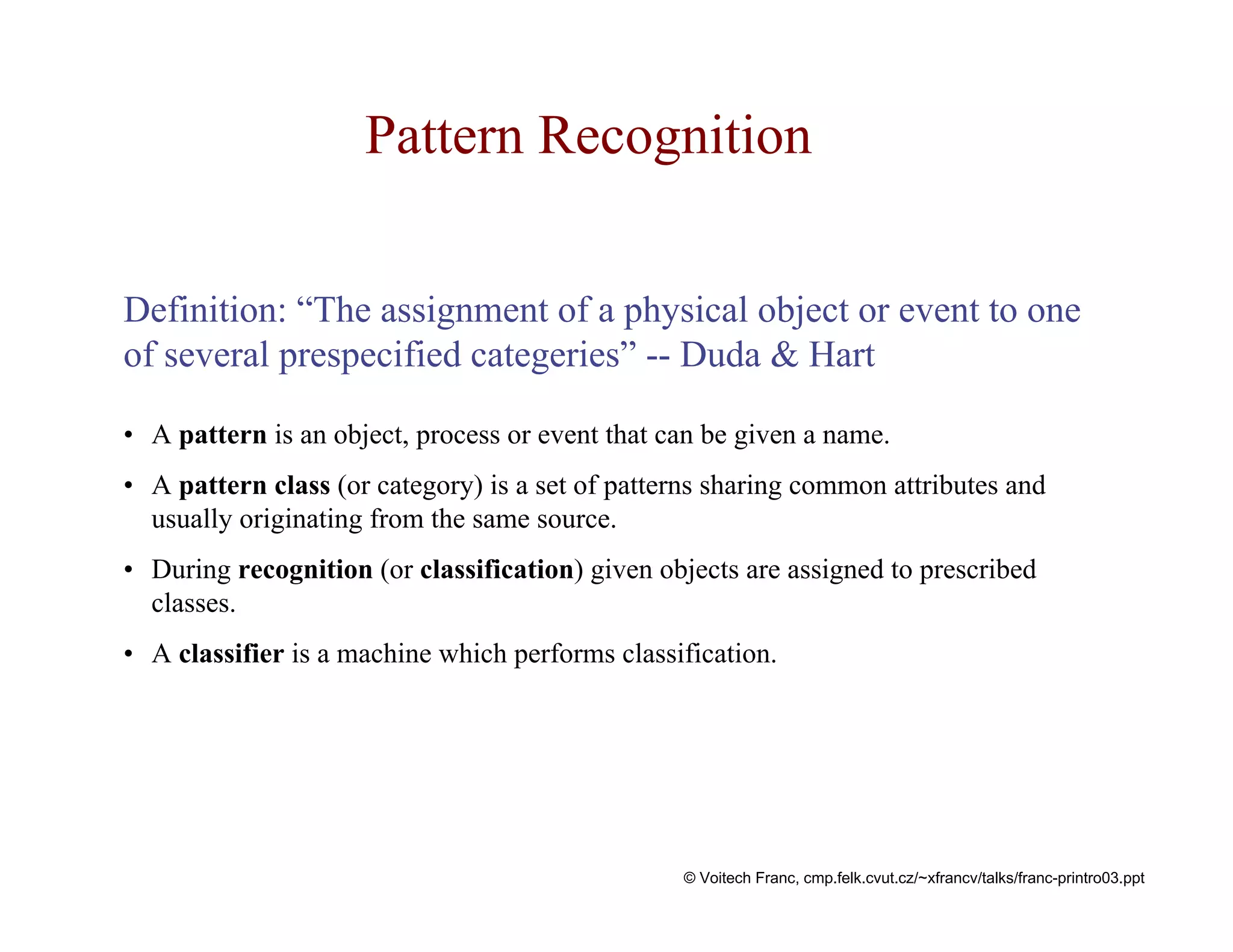 Pattern Recognition

Definition: “The assignment of a physical object or event to one of several prespecified categeries” -- Duda & Hart

• A **pattern** is an object, process or event that can be given a name.

• A **pattern class** (or category) is a set of patterns sharing common attributes and usually originating from the same source.

• During **recognition** (or **classification**) given objects are assigned to prescribed classes.

• A **classifier** is a machine which performs classification.

© Voitech Franc, cmp.felk.cvut.cz/~xfrancv/talks/franc-printro03.ppt